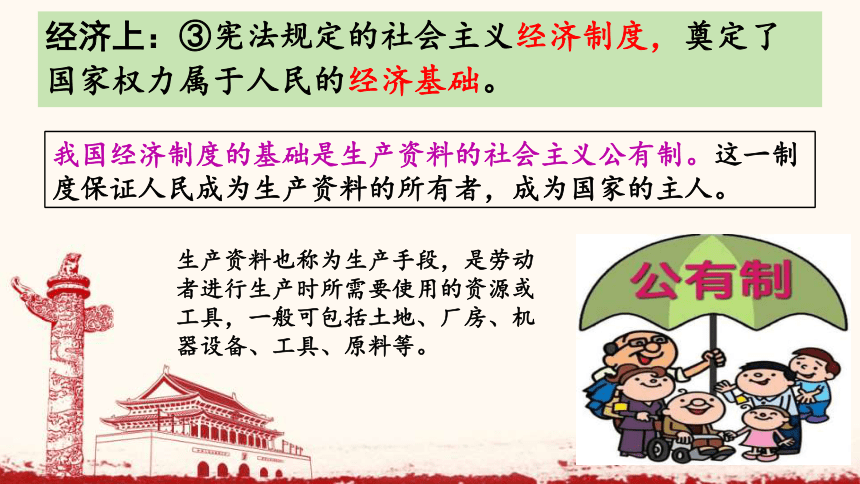 经济上：③宪法规定的社会主义经济制度，奠定了国家权力属于人民的经济基础。

我国经济制度的基础是生产资料的社会主义公有制。这一制度保证人民成为生产资料的所有者，成为国家的主人。

生产资料也称为生产手段，是劳动者进行生产时所需要使用的资源或工具，一般可包括土地、厂房、机器设备、工具、原料等。

公有制